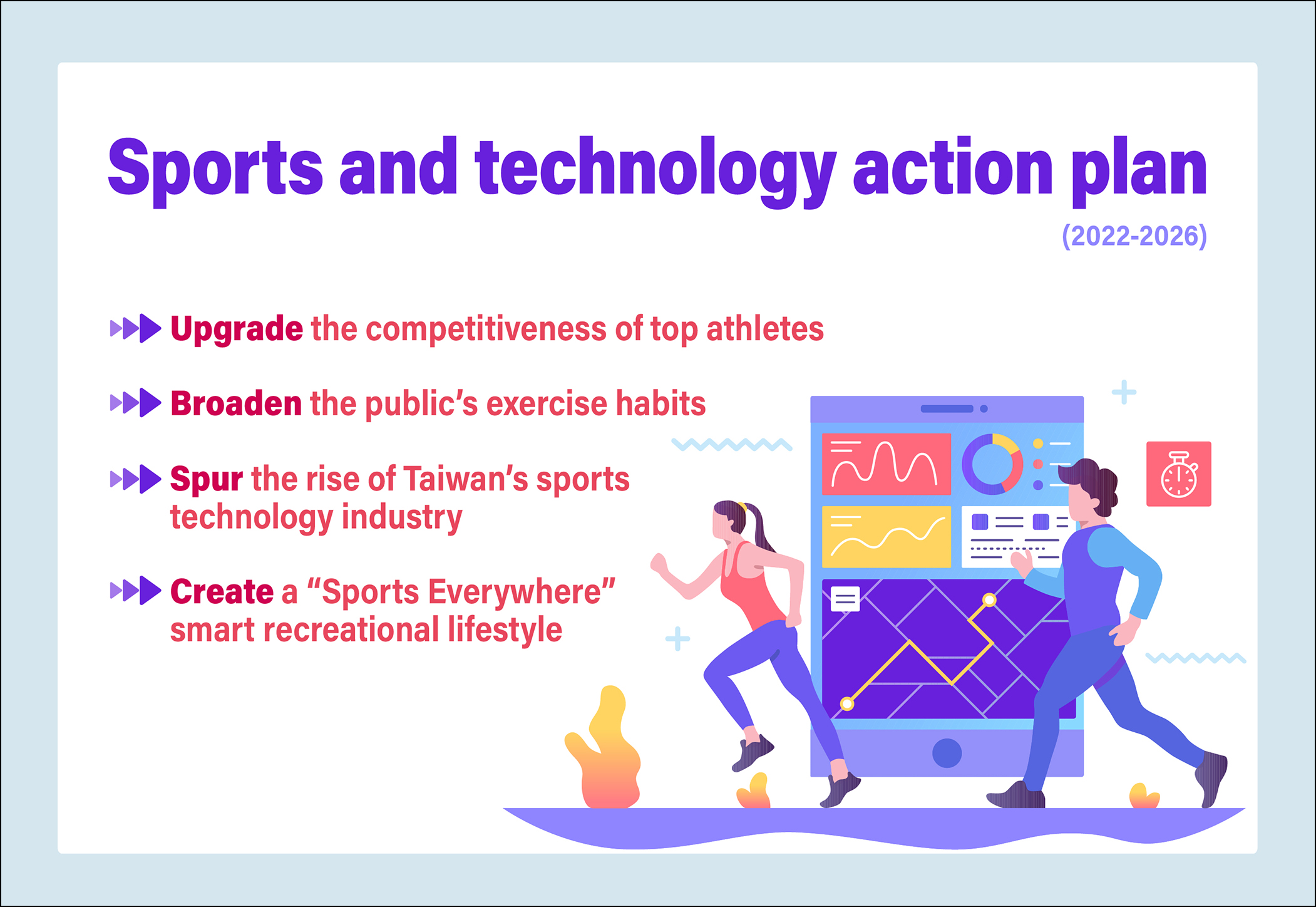 Sports and technology action plan

(2022-2026)

Upgrade the competitiveness of top athletes

Broaden the public's exercise habits

Spur the rise of Taiwan's sports technology industry

Create a "Sports Everywhere" smart recreational lifestyle